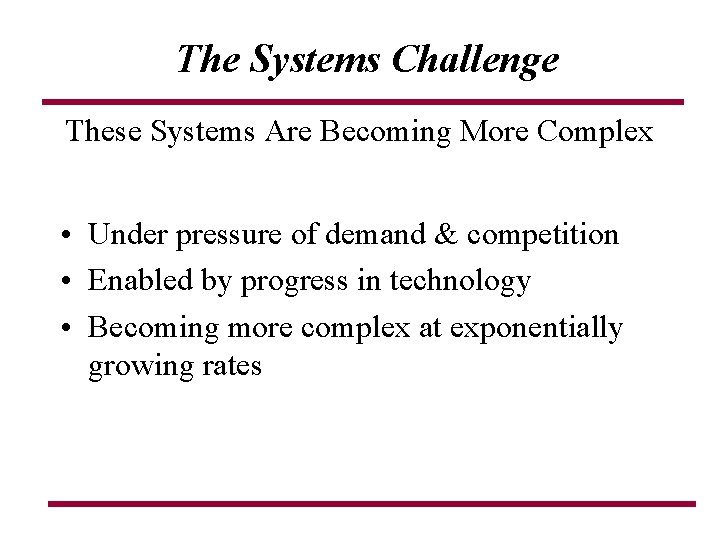 The Systems Challenge

These Systems Are Becoming More Complex

• Under pressure of demand & competition
• Enabled by progress in technology
• Becoming more complex at exponentially growing rates